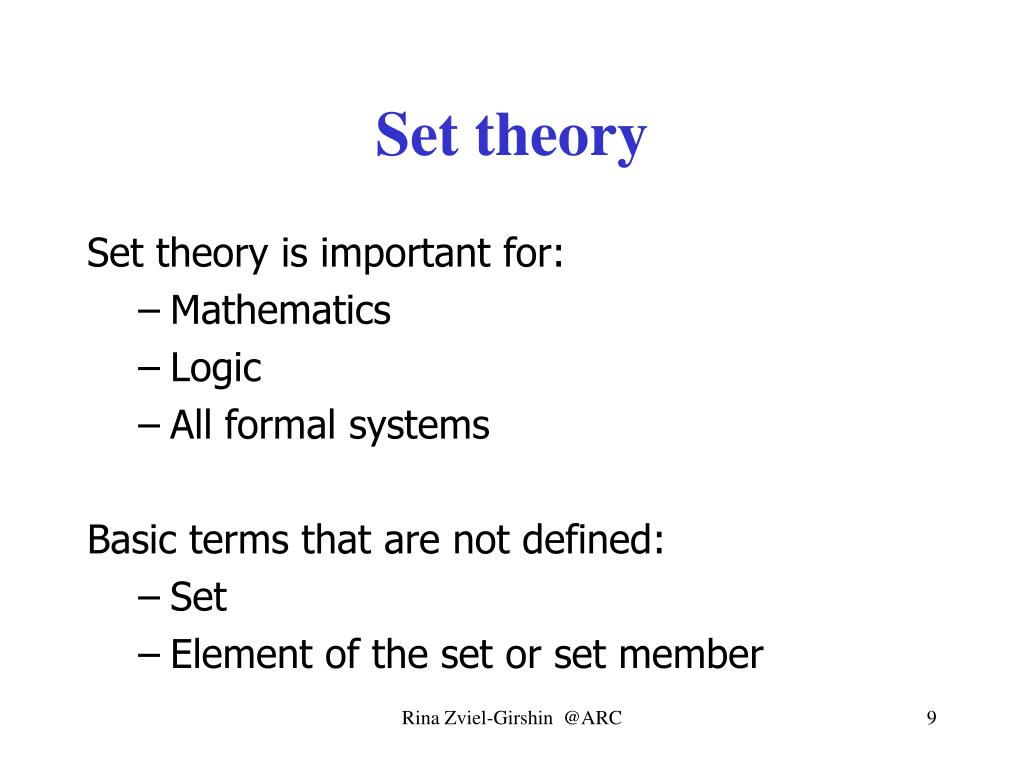 Set theory

Set theory is important for:
– Mathematics
– Logic
– All formal systems

Basic terms that are not defined:
– Set
– Element of the set or set member

Rina Zviel-Girshin @ARC

9